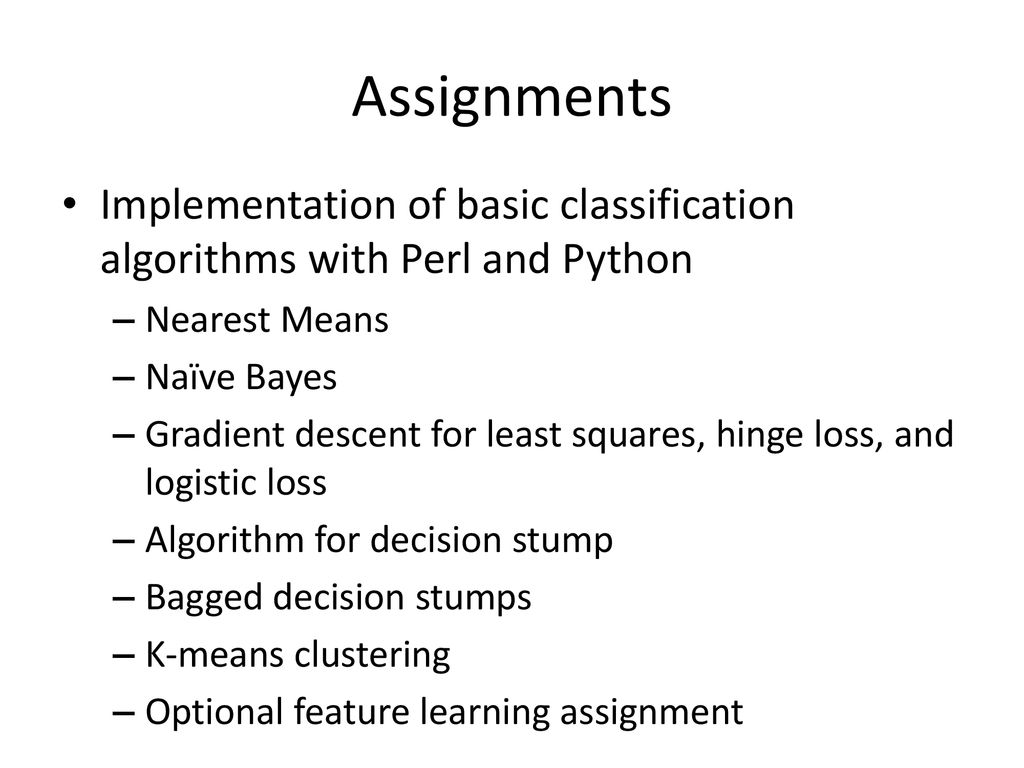 Assignments

• Implementation of basic classification algorithms with Perl and Python
– Nearest Means
– Naïve Bayes
– Gradient descent for least squares, hinge loss, and logistic loss
– Algorithm for decision stump
– Bagged decision stumps
– K-means clustering
– Optional feature learning assignment